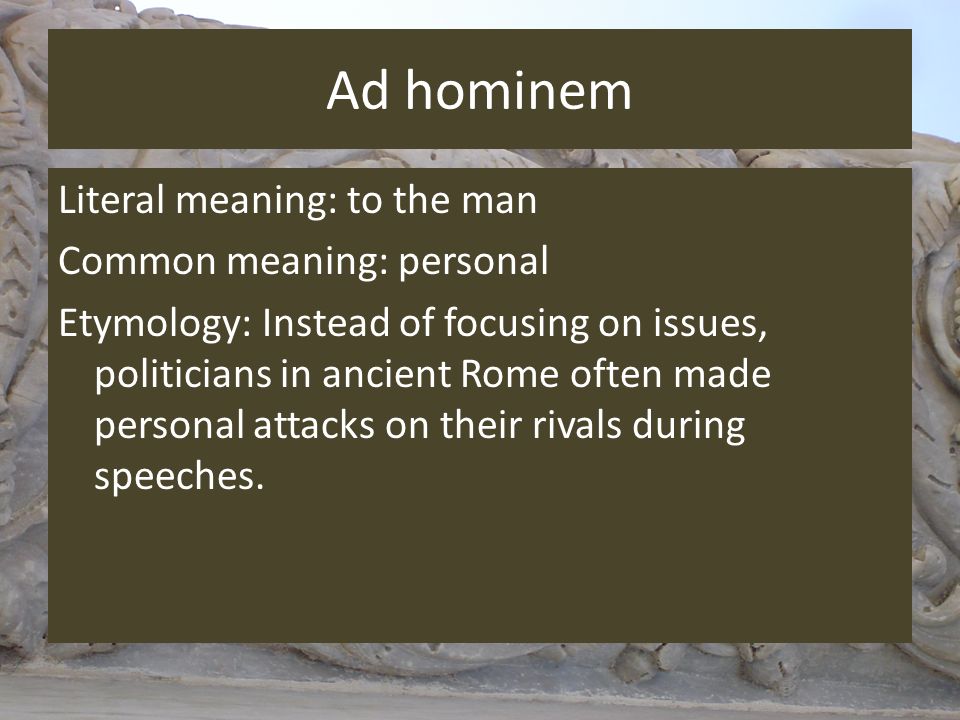 Ad hominem

Literal meaning: to the man

Common meaning: personal

Etymology: Instead of focusing on issues, politicians in ancient Rome often made personal attacks on their rivals during speeches.